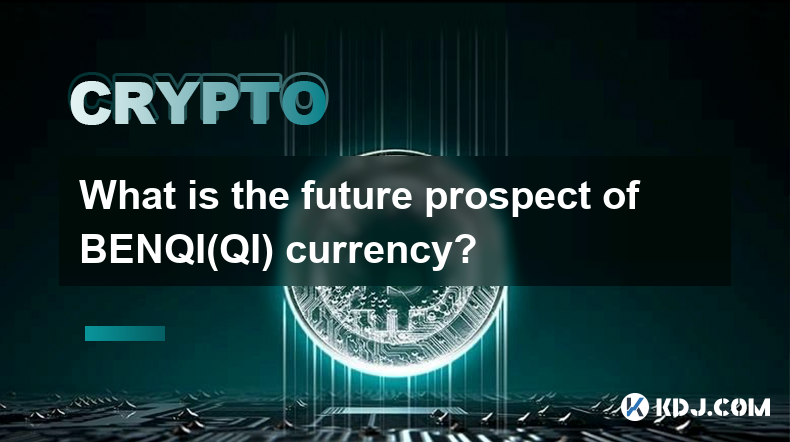 CRYPTO

What is the future prospect of BENQI(QI) currency?

KDJ.COM